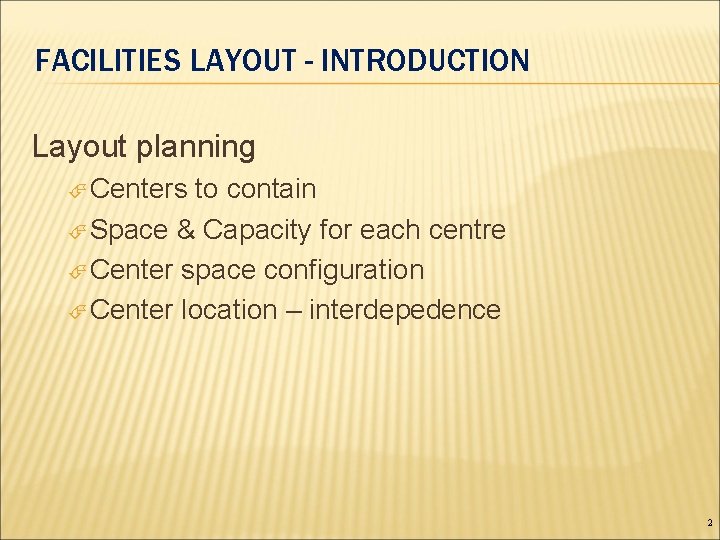 FACILITIES LAYOUT - INTRODUCTION

Layout planning

Centers to contain

Space & Capacity for each centre

Center space configuration

Center location – interdepedence

2